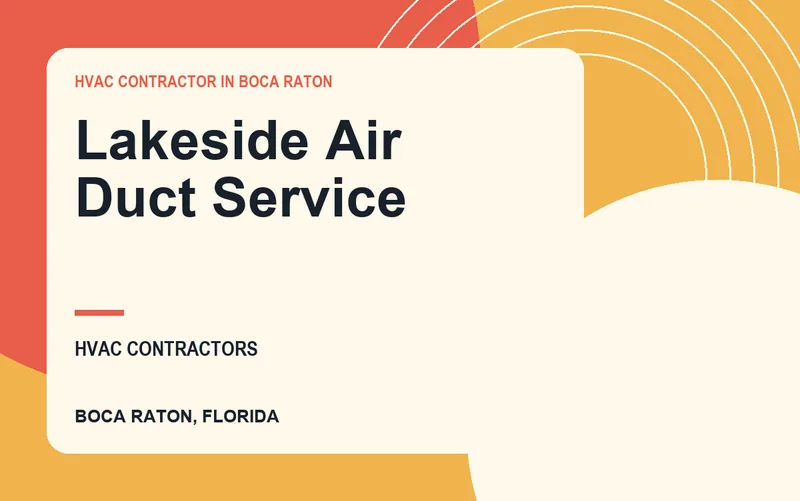 HVAC CONTRACTOR IN BOCA RATON

Lakeside Air Duct Service

HVAC CONTRACTORS

BOCA RATON, FLORIDA